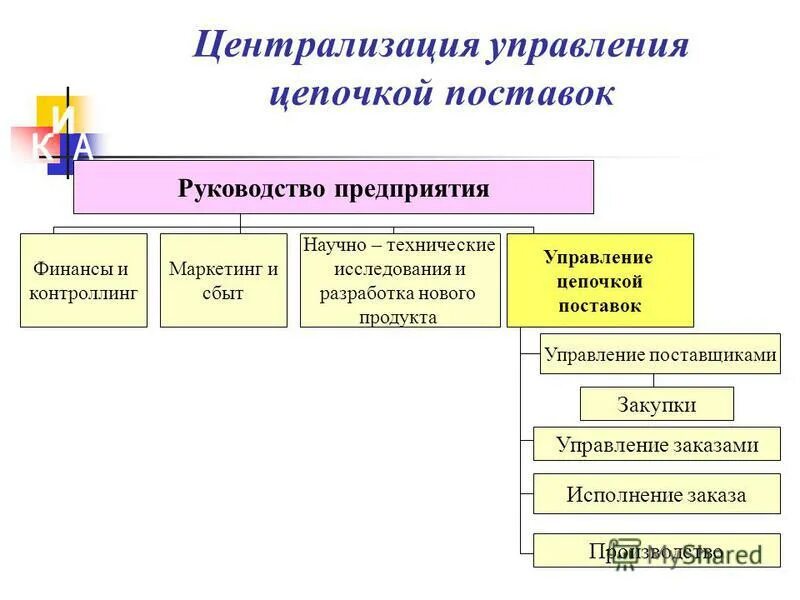 Централизация управления цепочкой поставок

И
К А

Руководство предприятия

Финансы и контроллинг

Маркетинг и сбыт

Научно – технические исследования и разработка нового продукта

Управление цепочкой поставок

Управление поставщиками

Закупки

Управление заказами

Исполнение заказа

Производство

MyShared